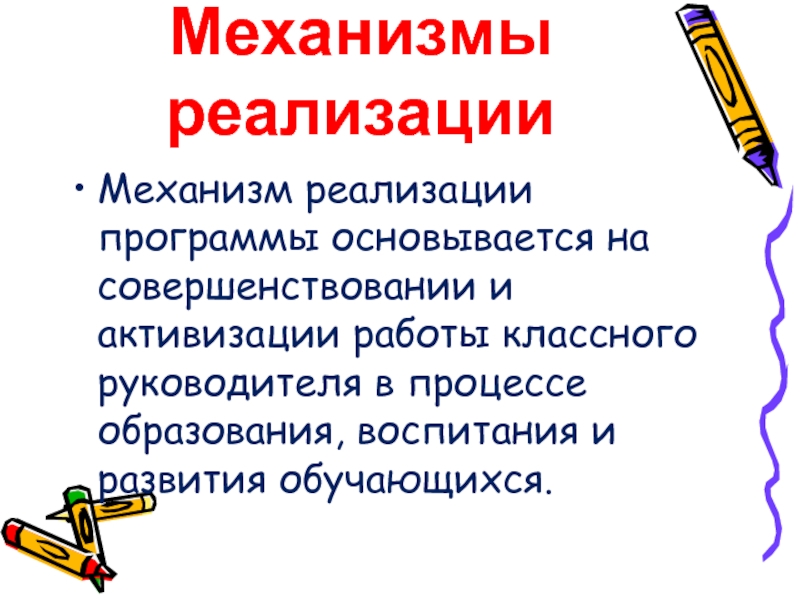 Механизмы реализации

• Механизм реализации программы основывается на совершенствовании и активизации работы классного руководителя в процессе образования, воспитания и развития обучающихся.